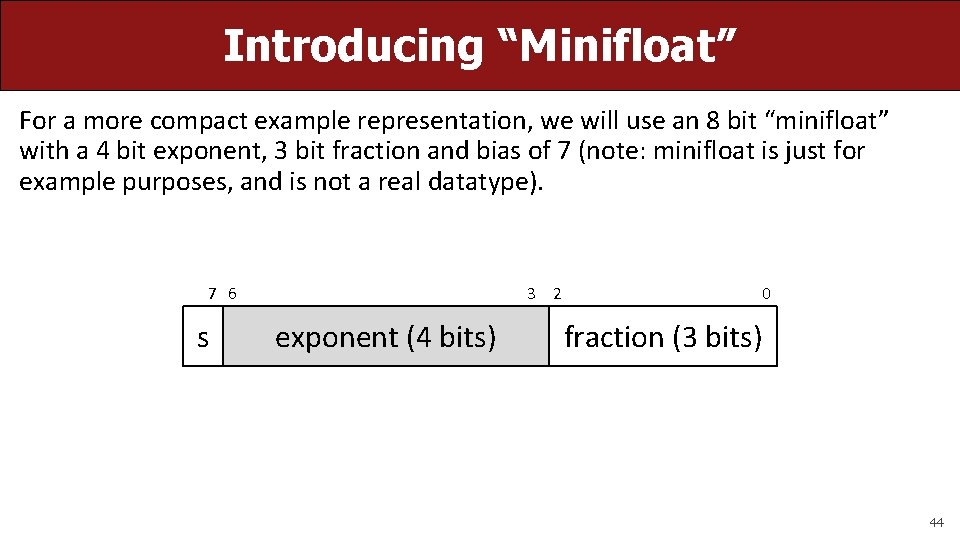 Introducing “Minifloat”

For a more compact example representation, we will use an 8 bit “minifloat” with a 4 bit exponent, 3 bit fraction and bias of 7 (note: minifloat is just for example purposes, and is not a real datatype).

7 6 3 2 0

s exponent (4 bits) fraction (3 bits)

44